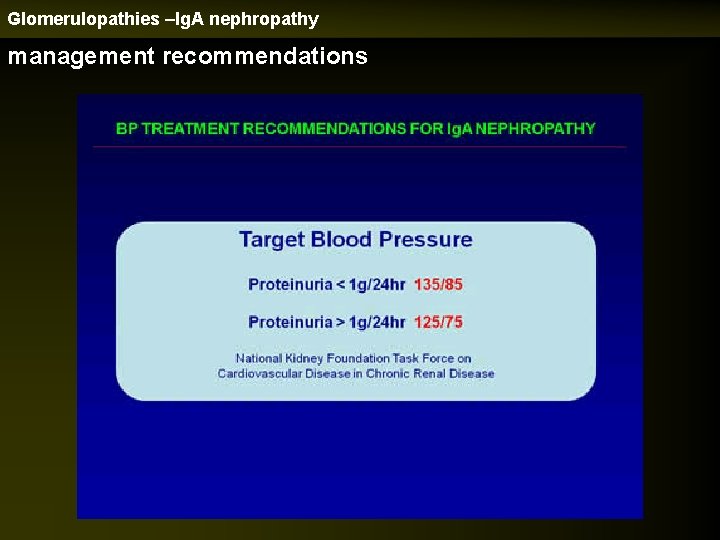 Glomerulopathies –IgA nephropathy

management recommendations

BP TREATMENT RECOMMENDATIONS FOR IgA NEPHROPATHY

Target Blood Pressure

Proteinuria < 1g/24hr 135/85

Proteinuria > 1g/24hr 125/75

National Kidney Foundation Task Force on Cardiovascular Disease in Chronic Renal Disease